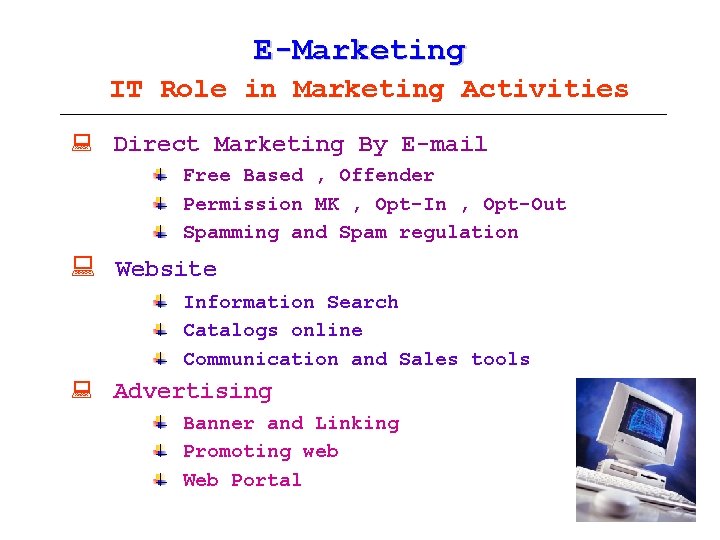 E-Marketing
IT Role in Marketing Activities

Direct Marketing By E-mail
Free Based , Offender
Permission MK , Opt-In , Opt-Out
Spamming and Spam regulation

Website
Information Search
Catalogs online
Communication and Sales tools

Advertising
Banner and Linking
Promoting web
Web Portal